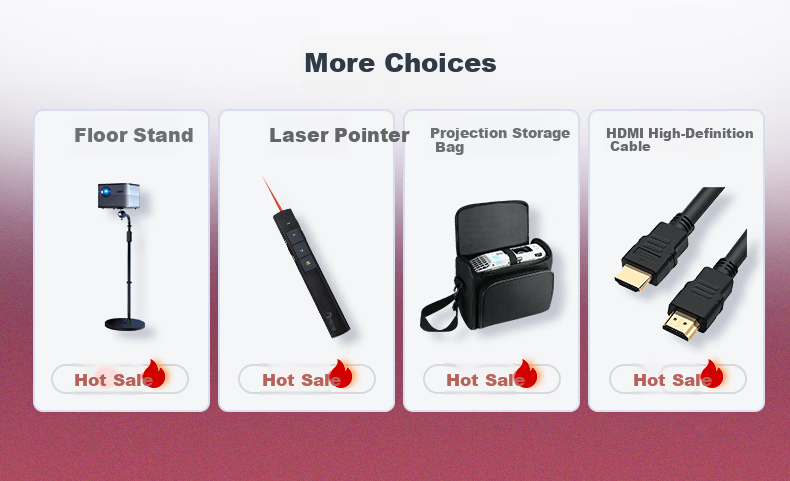 More Choices

Floor Stand

Hot Sale

Laser Pointer

Hot Sale

Projection Storage Bag

Hot Sale

HDMI High-Definition Cable

Hot Sale